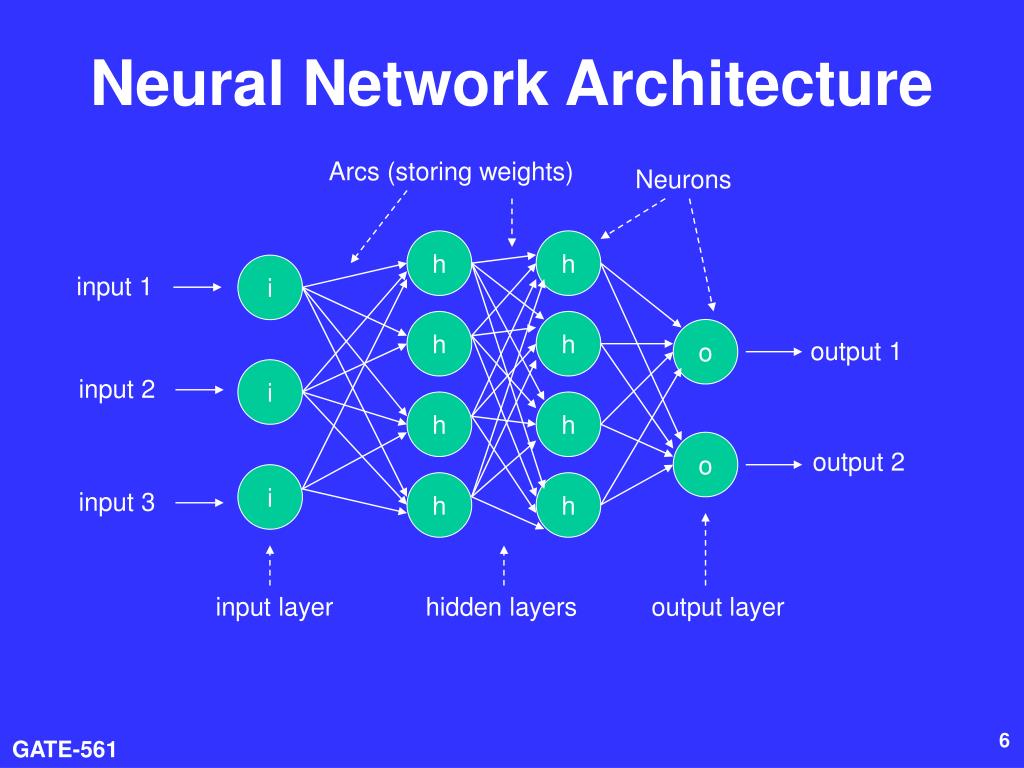 Neural Network Architecture

Arcs (storing weights)

Neurons

input 1

input 2

input 3

i

i

i

h

h

h

h

h

h

h

h

o

o

output 1

output 2

input layer

hidden layers

output layer

GATE-561

6